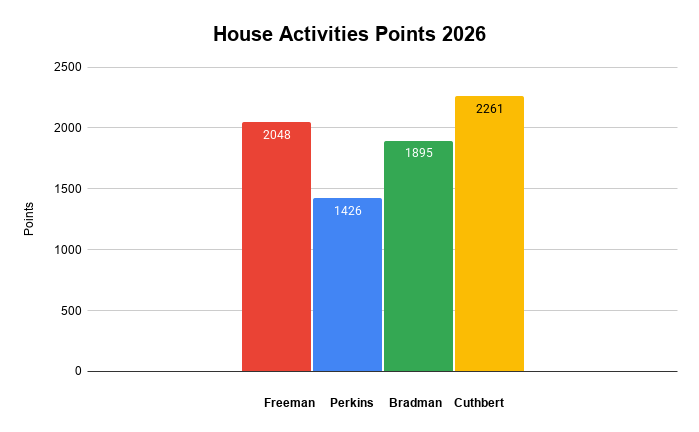 House Activities Points 2026

Points

2500
2000
1500
1000
500
0

2048
1426
1895
2261

Freeman Perkins Bradman Cuthbert